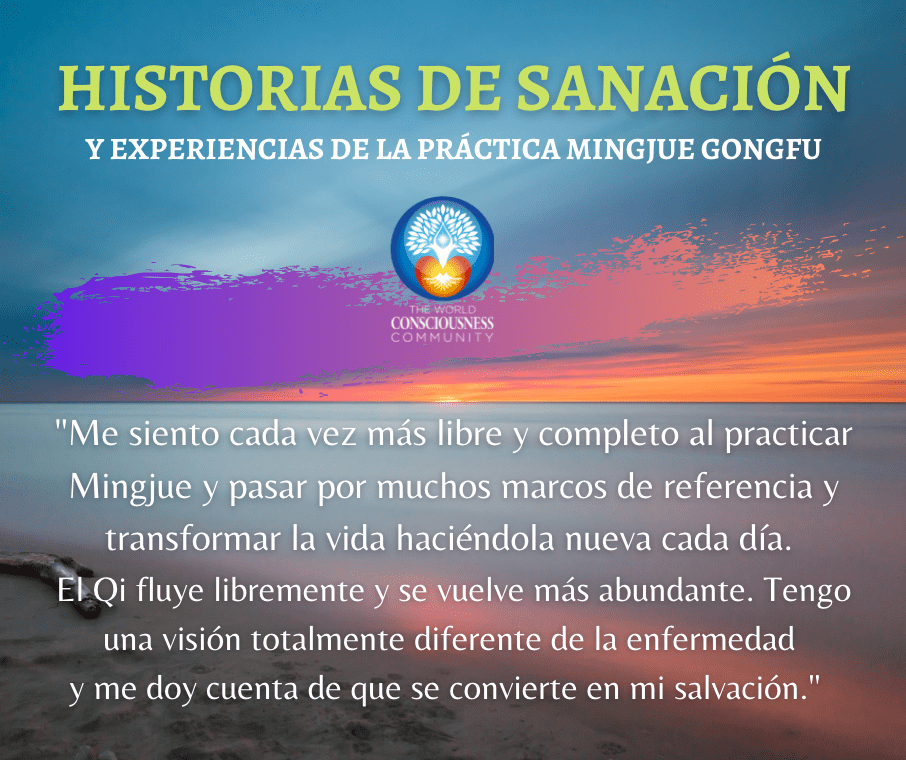 HISTORIAS DE SANACIÓN

Y EXPERIENCIAS DE LA PRÁCTICA MINGJUE GONGFU

THE WORLD
CONSCIOUSNESS
COMMUNITY

"Me siento cada vez más libre y completo al practicar Mingjue y pasar por muchos marcos de referencia y transformar la vida haciéndola nueva cada día.
El Qi fluye libremente y se vuelve más abundante. Tengo una visión totalmente diferente de la enfermedad y me doy cuenta de que se convierte en mi salvación."